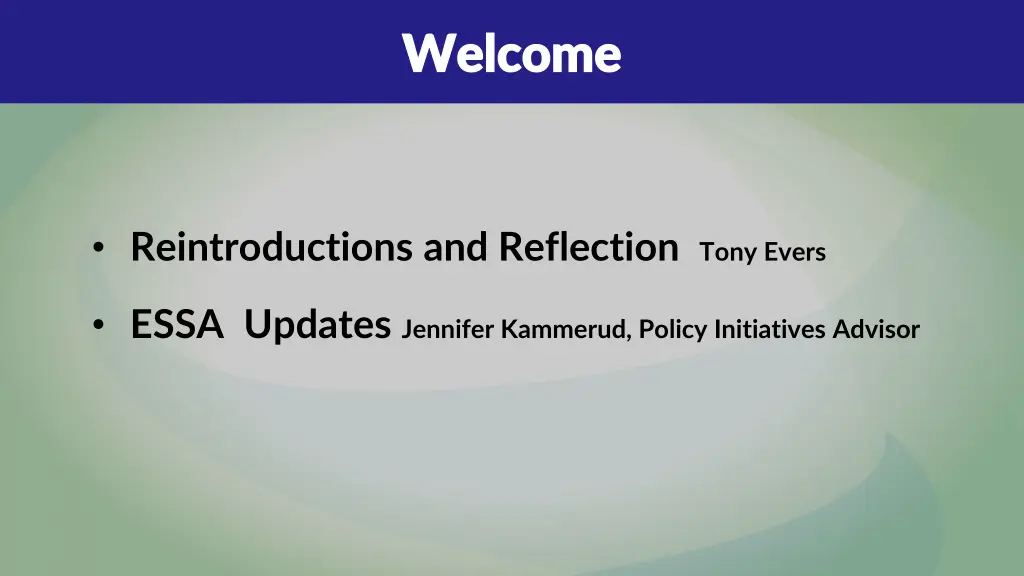 Welcome

• Reintroductions and Reflection Tony Evers

• ESSA Updates Jennifer Kammerud, Policy Initiatives Advisor